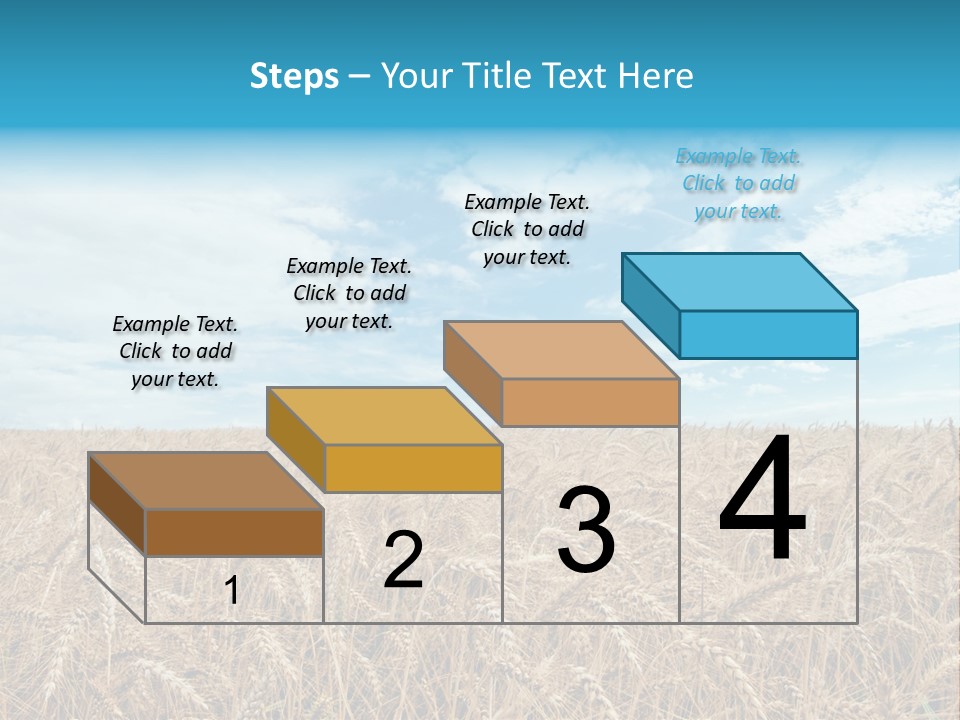 Steps – Your Title Text Here

Example Text. Click to add your text.

Example Text. Click to add your text.

Example Text. Click to add your text.

Example Text. Click to add your text.

1

2

3

4